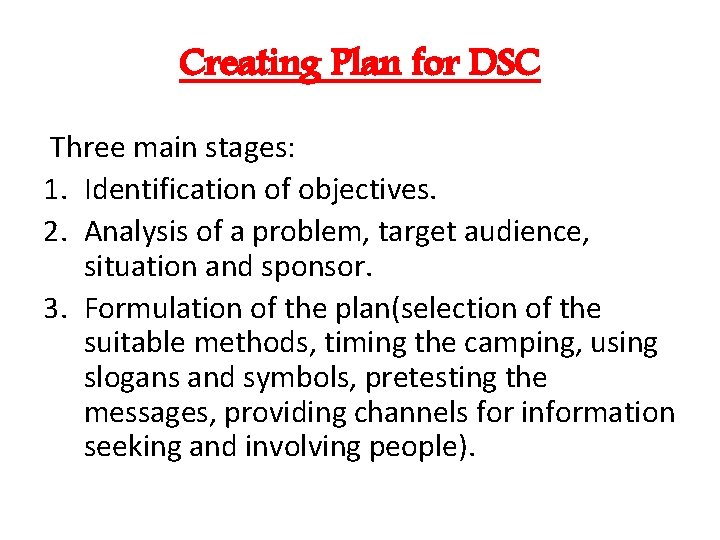 Creating Plan for DSC

Three main stages:

1. Identification of objectives.
2. Analysis of a problem, target audience, situation and sponsor.
3. Formulation of the plan(selection of the suitable methods, timing the camping, using slogans and symbols, pretesting the messages, providing channels for information seeking and involving people).